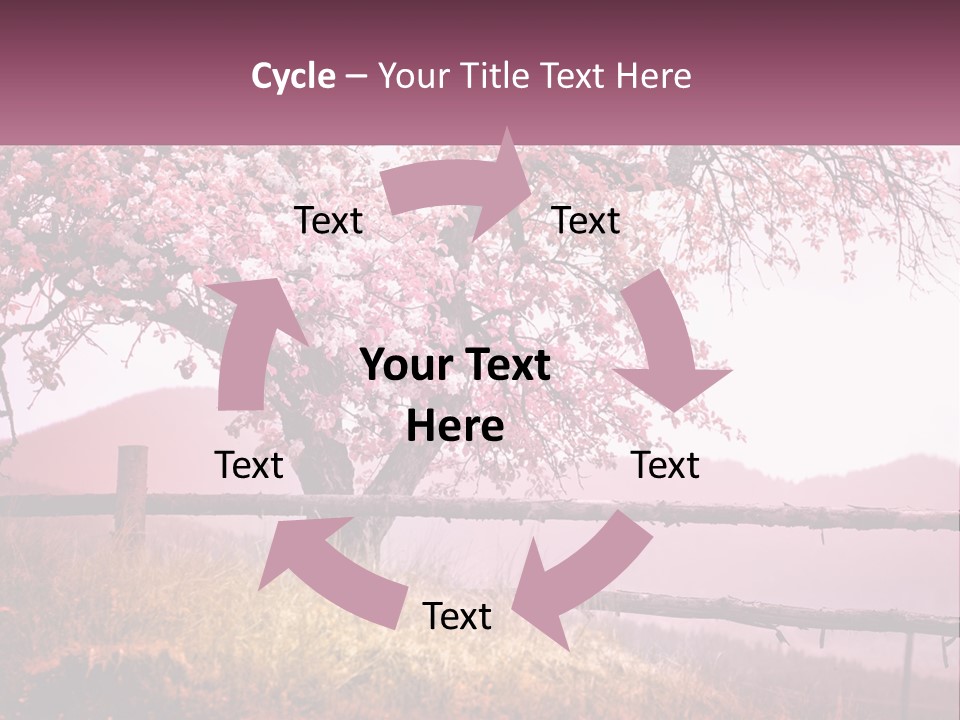 Cycle – Your Title Text Here

Text

Text

Your Text Here

Text

Text

Text